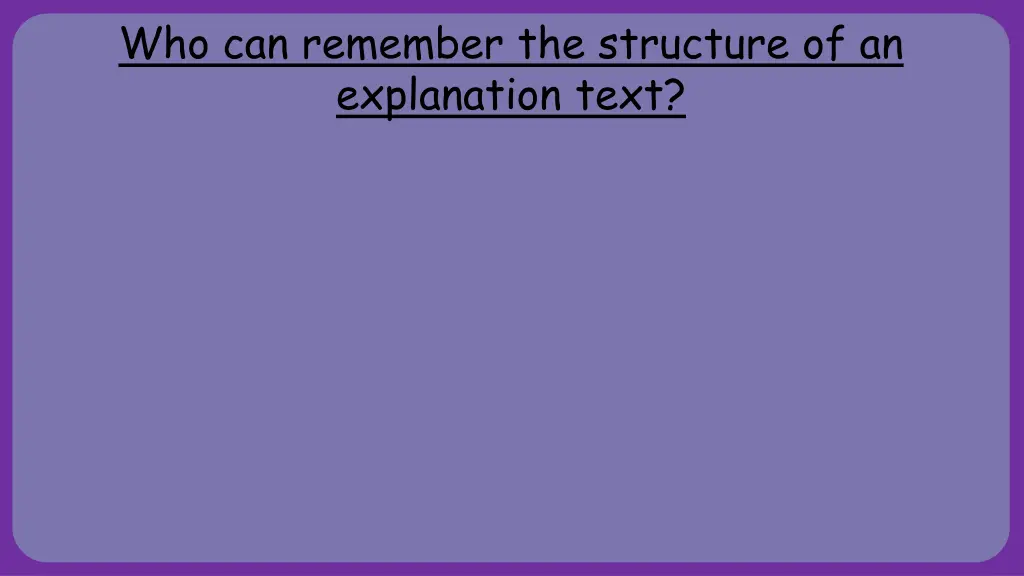 Who can remember the structure of an explanation text?